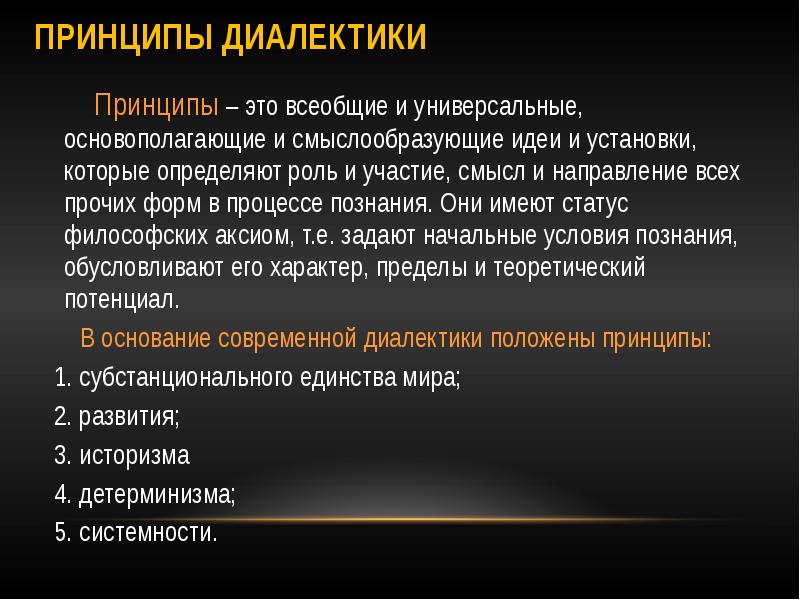 ПРИНЦИПЫ ДИАЛЕКТИКИ

Принципы – это всеобщие и универсальные, основополагающие и смыслообразующие идеи и установки, которые определяют роль и участие, смысл и направление всех прочих форм в процессе познания. Они имеют статус философских аксиом, т.е. задают начальные условия познания, обусловливают его характер, пределы и теоретический потенциал.

В основание современной диалектики положены принципы:

1. субстанционального единства мира;
2. развития;
3. историзма
4. детерминизма;
5. системности.